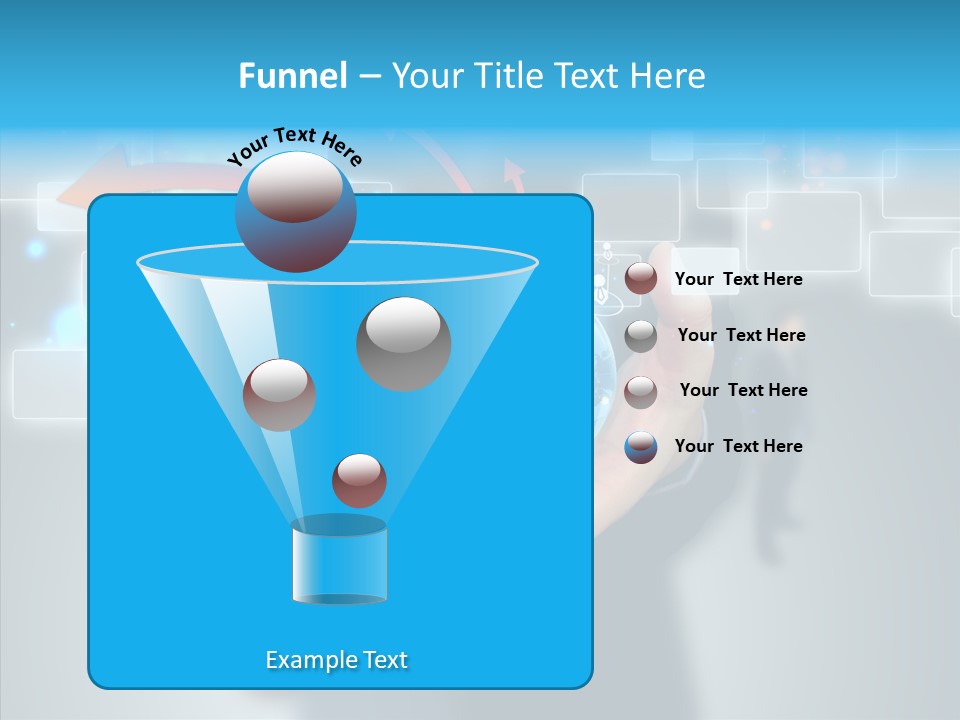 Funnel – Your Title Text Here

Your Text Here

Your Text Here

Your Text Here

Your Text Here

Your Text Here

Example Text